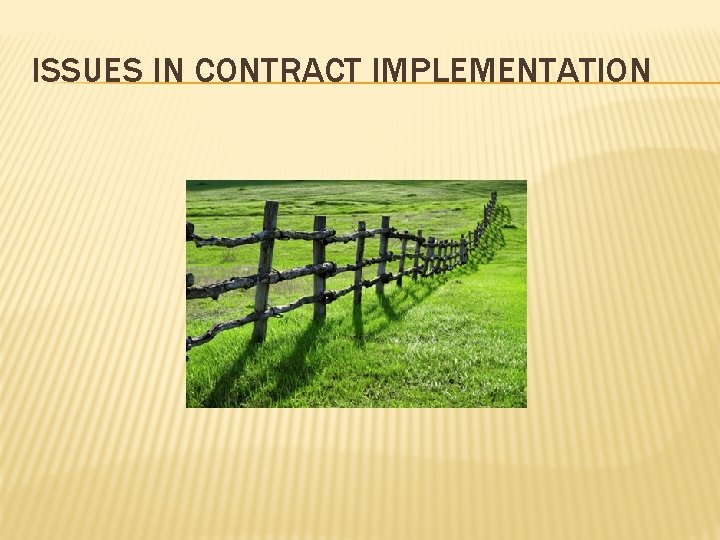 ISSUES IN CONTRACT IMPLEMENTATION